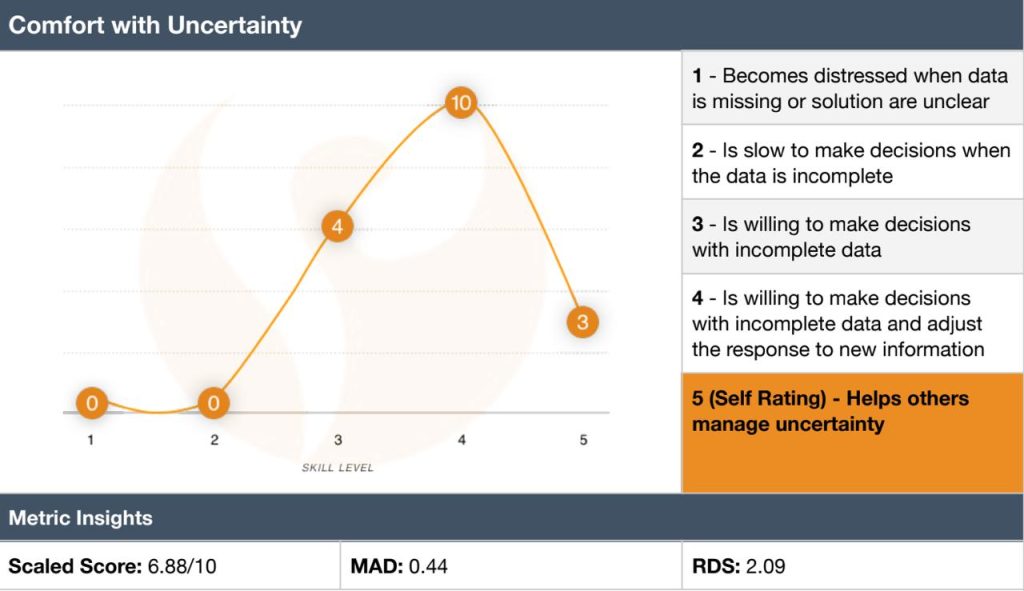 Comfort with Uncertainty

0
0
4
10
3

1
2
3
4
5
SKILL LEVEL

1 - Becomes distressed when data is missing or solution are unclear

2 - Is slow to make decisions when the data is incomplete

3 - Is willing to make decisions with incomplete data

4 - Is willing to make decisions with incomplete data and adjust the response to new information

5 (Self Rating) - Helps others manage uncertainty

Metric Insights

| Scaled Score: 6.88/10 | MAD: 0.44 | RDS: 2.09 |
|---|---|---|